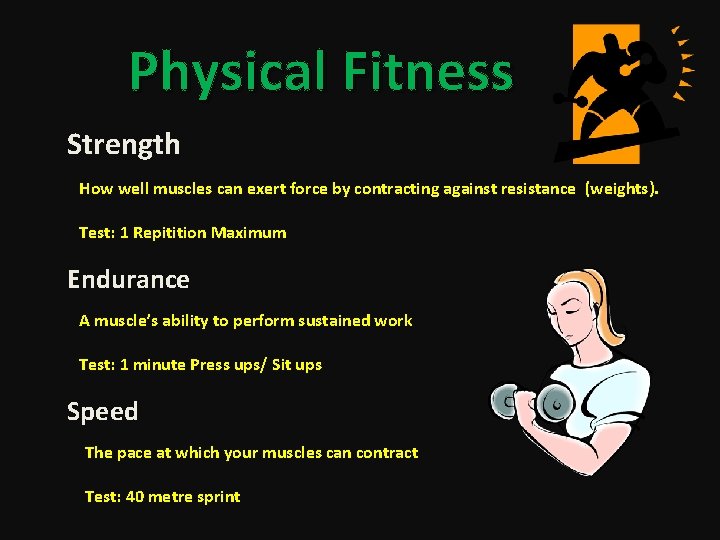 Physical Fitness

Strength

How well muscles can exert force by contracting against resistance (weights).

Test: 1 Repitition Maximum

Endurance

A muscle's ability to perform sustained work

Test: 1 minute Press ups/ Sit ups

Speed

The pace at which your muscles can contract

Test: 40 metre sprint